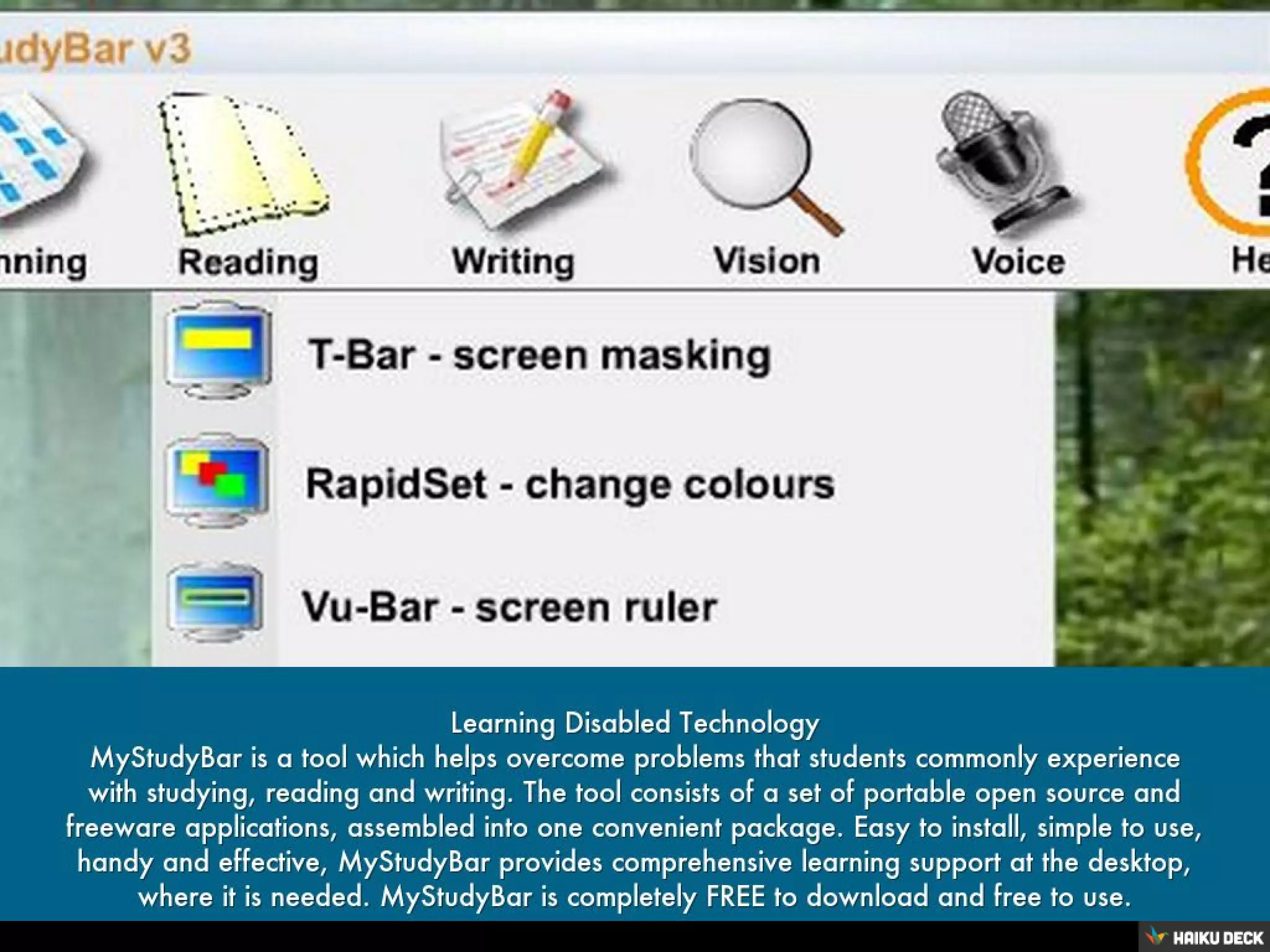 udyBar v3

nning Reading Writing Vision Voice He

T-Bar - screen masking

RapidSet - change colours

Vu-Bar - screen ruler

Learning Disabled Technology
MyStudyBar is a tool which helps overcome problems that students commonly experience with studying, reading and writing. The tool consists of a set of portable open source and freeware applications, assembled into one convenient package. Easy to install, simple to use, handy and effective, MyStudyBar provides comprehensive learning support at the desktop, where it is needed. MyStudyBar is completely FREE to download and free to use.

HAIKU DECK